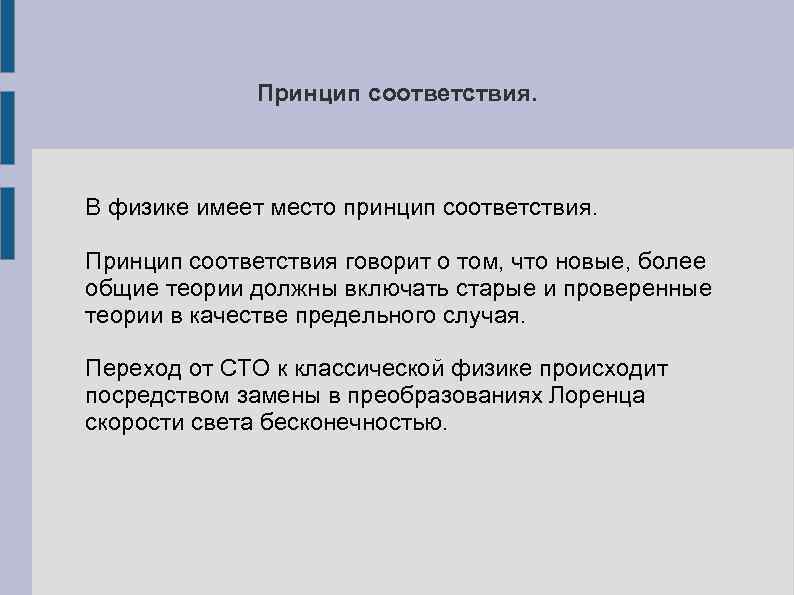 Принцип соответствия.

В физике имеет место принцип соответствия.

Принцип соответствия говорит о том, что новые, более общие теории должны включать старые и проверенные теории в качестве предельного случая.

Переход от СТО к классической физике происходит посредством замены в преобразованиях Лоренца скорости света бесконечностью.